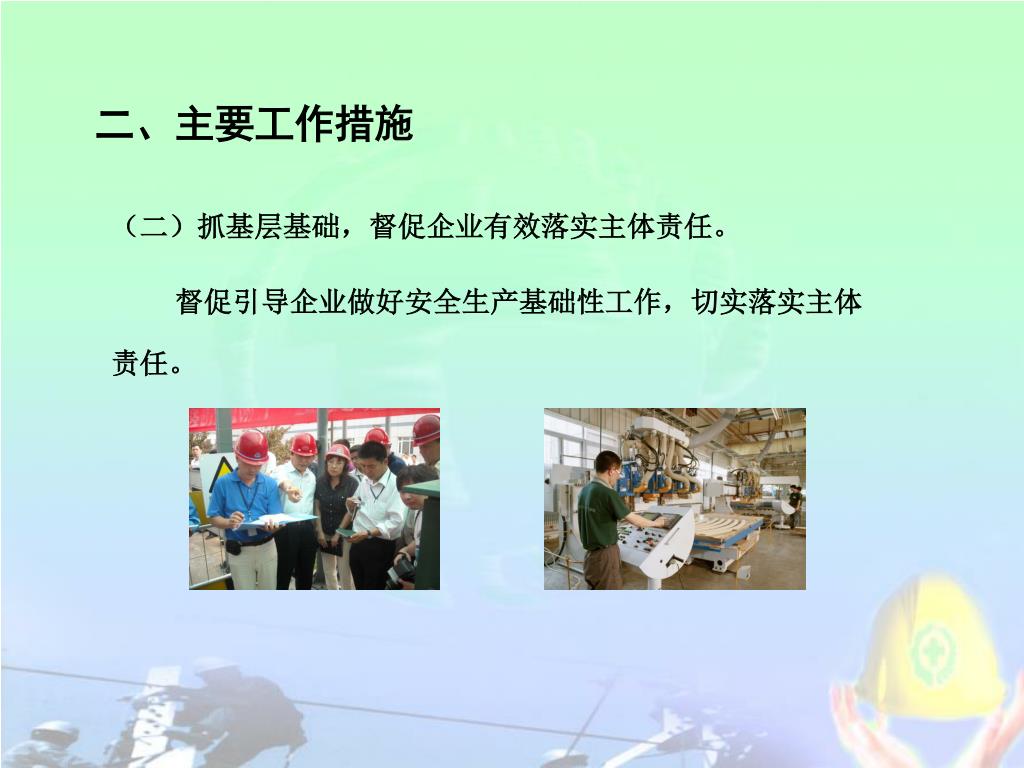 二、主要工作措施

（二）抓基层基础，督促企业有效落实主体责任。

督促引导企业做好安全生产基础性工作，切实落实主体责任。